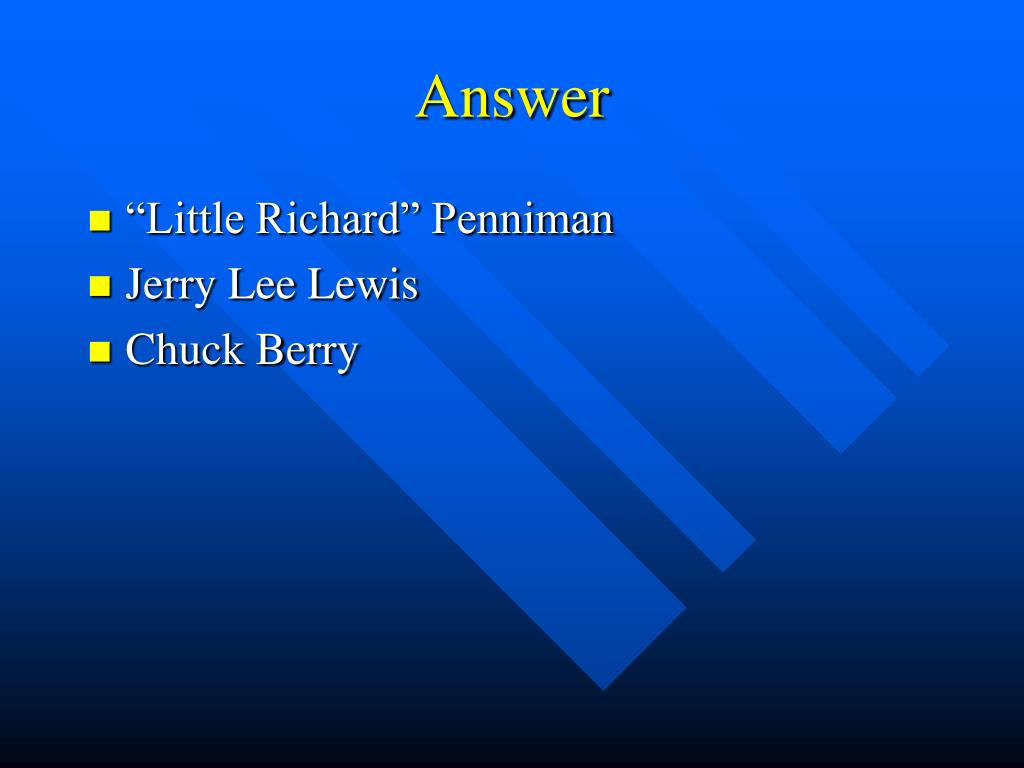 Answer

- “Little Richard” Penniman
- Jerry Lee Lewis
- Chuck Berry